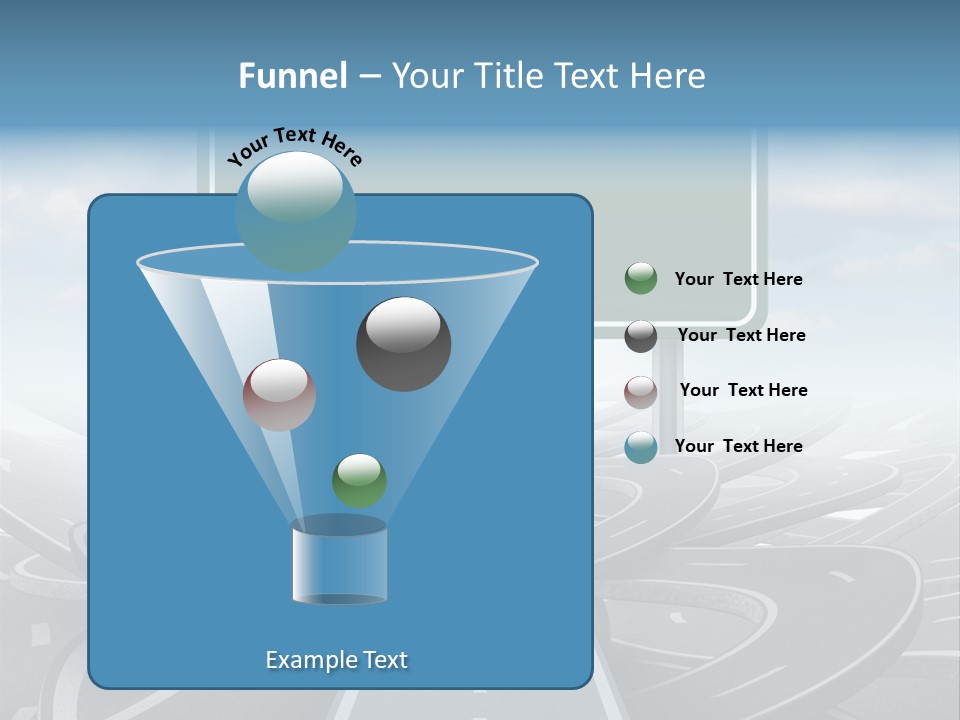 Funnel – Your Title Text Here

Your Text Here

Your Text Here

Your Text Here

Your Text Here

Your Text Here

Example Text